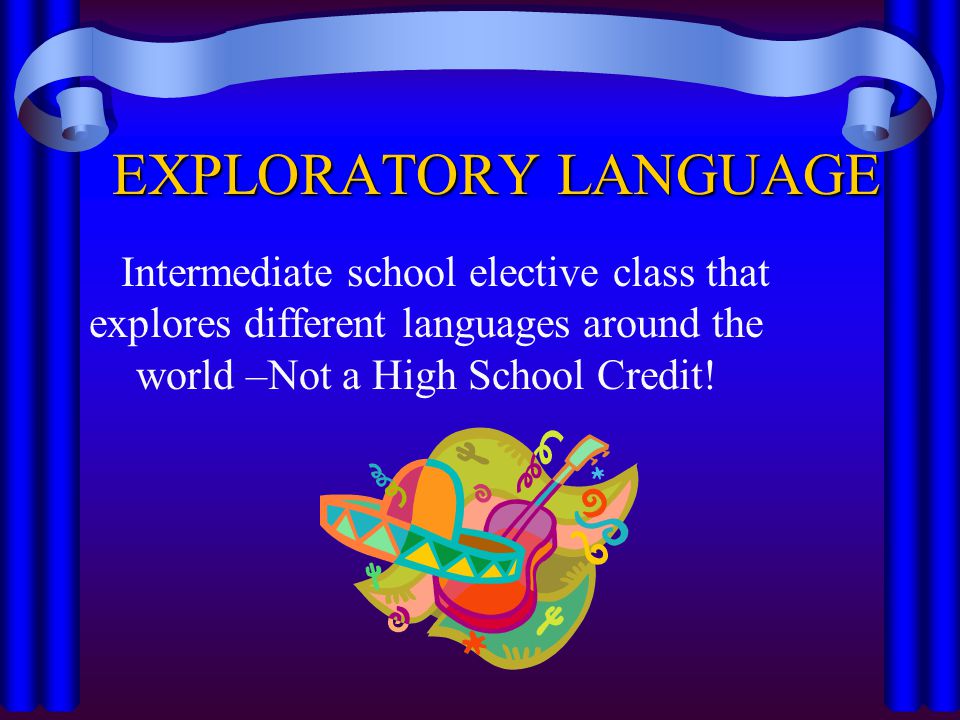 EXPLORATORY LANGUAGE

Intermediate school elective class that explores different languages around the world –Not a High School Credit!